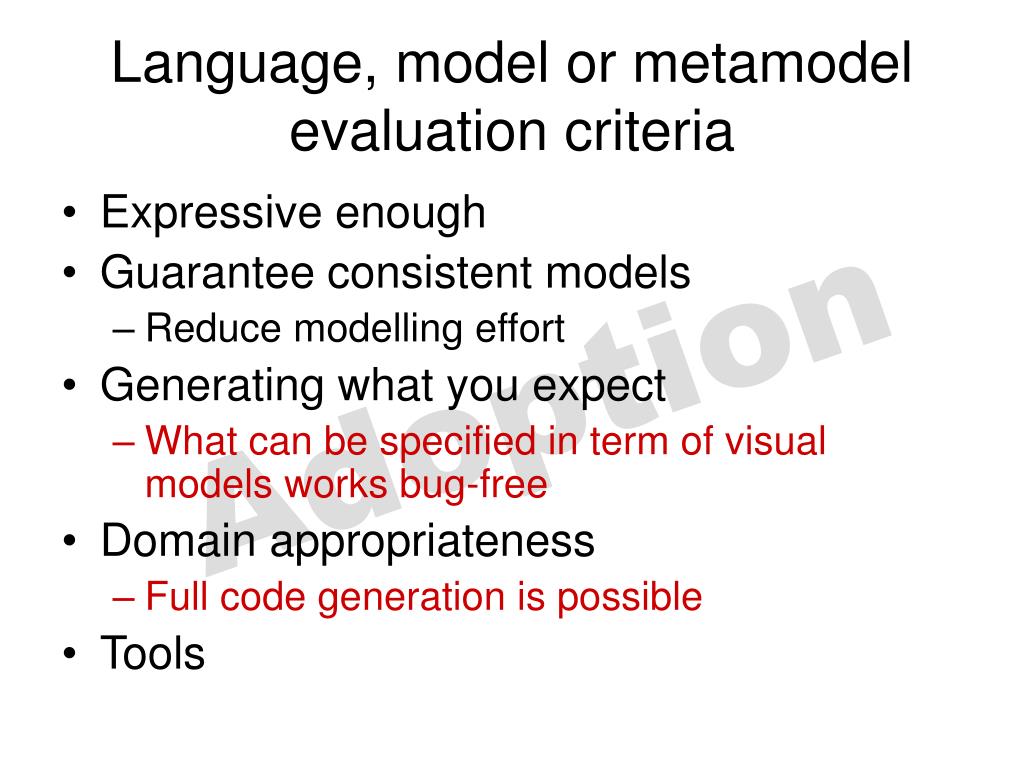 Language, model or metamodel evaluation criteria

• Expressive enough
• Guarantee consistent models
– Reduce modelling effort
• Generating what you expect
– What can be specified in term of visual models works bug-free
• Domain appropriateness
– Full code generation is possible
• Tools

Adoption